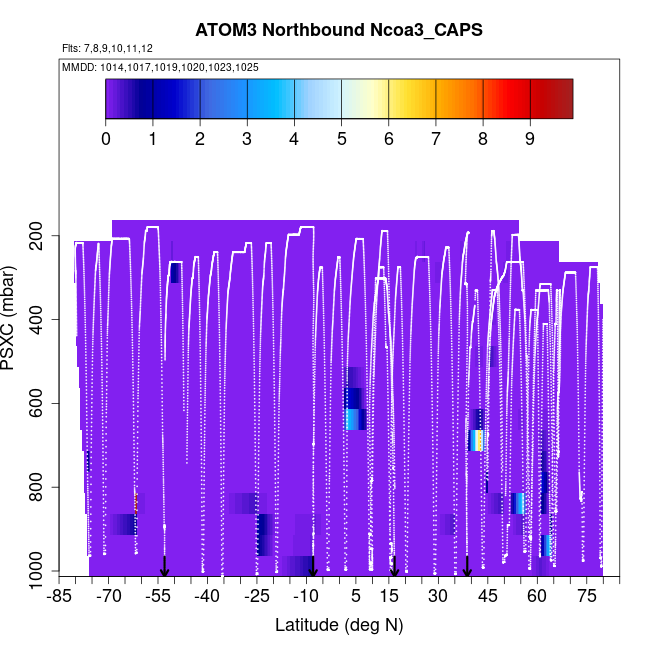 ATOM3 Northbound Ncoa3_CAPS

Flts: 7,8,9,10,11,12

MMDD: 1014,1017,1019,1020,1023,1025

0 1 2 3 4 5 6 7 8 9

PSXC (mbar)

200
400
600
800
1000

-85 -70 -55 -40 -25 -10 5 15 30 45 60 75

Latitude (deg N)